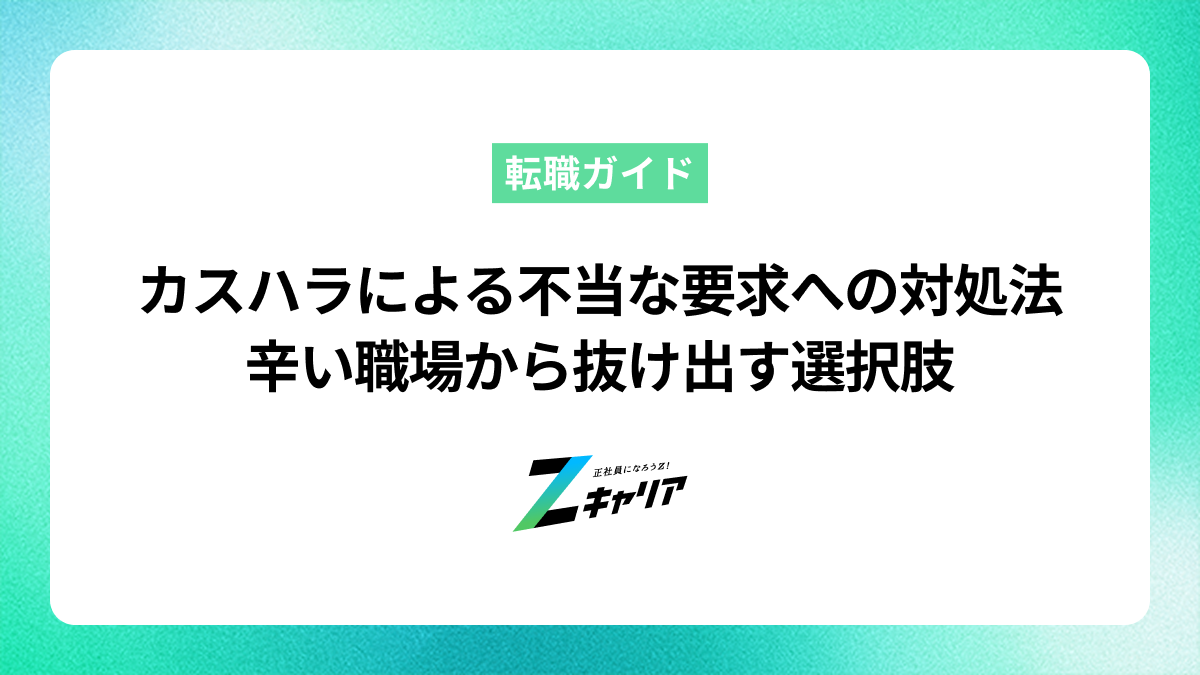 転職ガイド

カスハラによる不当な要求への対処法
辛い職場から抜け出す選択肢

正社員になろうZ!
Zキャリア